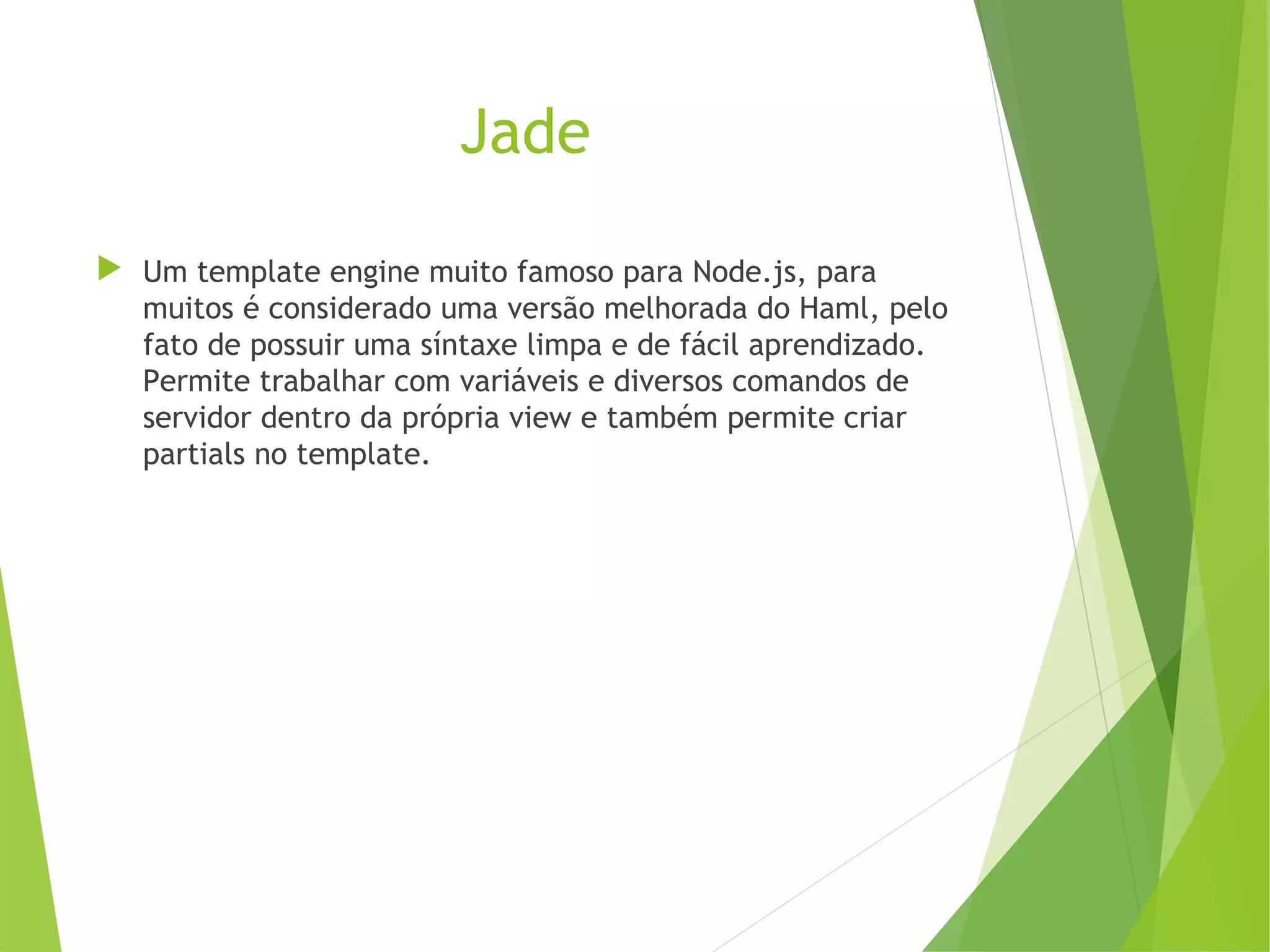 Jade

Um template engine muito famoso para Node.js, para muitos é considerado uma versão melhorada do Haml, pelo fato de possuir uma síntaxe limpa e de fácil aprendizado. Permite trabalhar com variáveis e diversos comandos de servidor dentro da própria view e também permite criar partials no template.